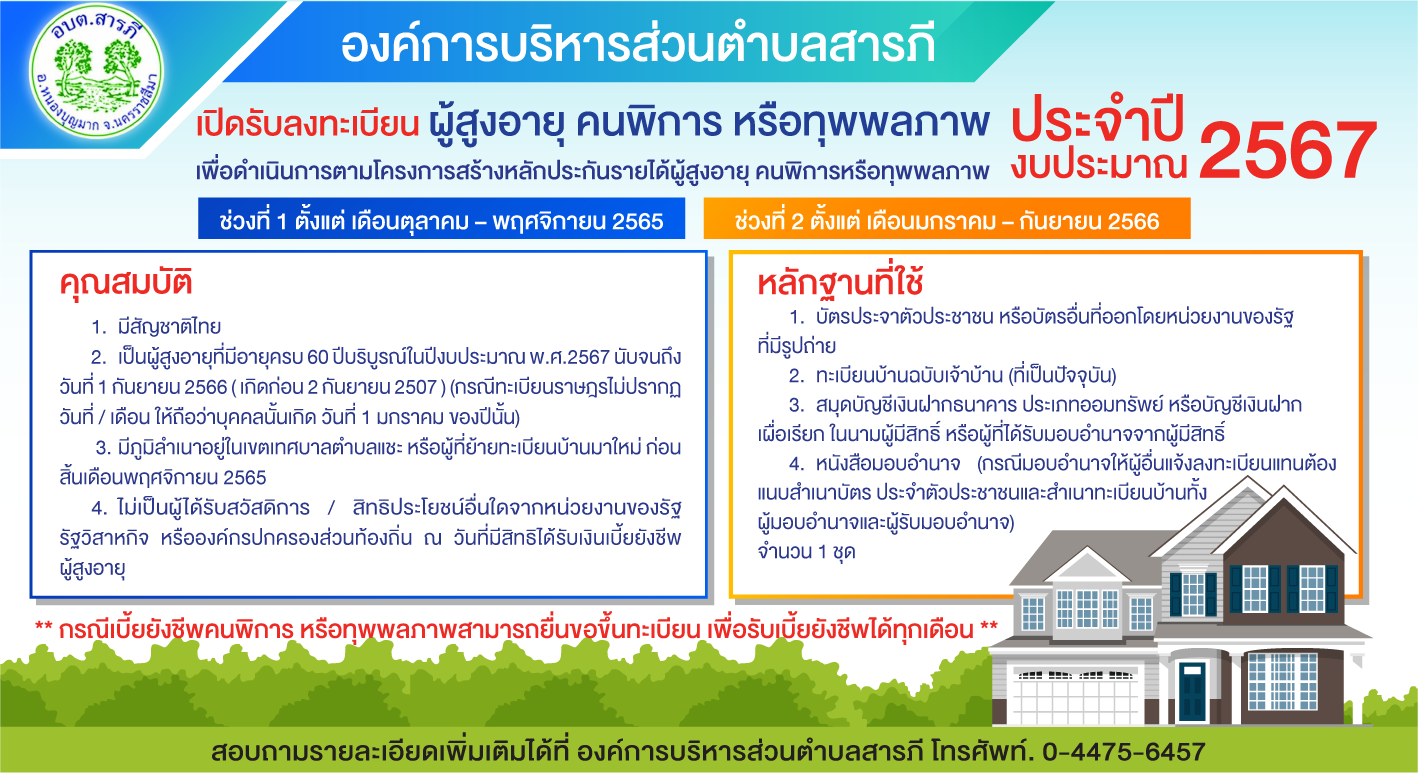 อบต.สารภี
อ.หนองบุญมาก จ.นครราชสีมา

องค์การบริหารส่วนตำบลสารภี

เปิดรับลงทะเบียน ผู้สูงอายุ คนพิการ หรือทุพพลภาพ ประจำปี งบประมาณ 2567

เพื่อดำเนินการตามโครงการสร้างหลักประกันรายได้ผู้สูงอายุ คนพิการหรือทุพพลภาพ

ช่วงที่ 1 ตั้งแต่ เดือนตุลาคม – พฤศจิกายน 2565

ช่วงที่ 2 ตั้งแต่ เดือนมกราคม – กันยายน 2566

คุณสมบัติ

1. มีสัญชาติไทย

2. เป็นผู้สูงอายุที่มีอายุครบ 60 ปีบริบูรณ์ในปีงบประมาณ พ.ศ.2567 นับจนถึงวันที่ 1 กันยายน 2566 ( เกิดก่อน 2 กันยายน 2507 ) (กรณีทะเบียนราษฎรไม่ปรากฏวันที่ / เดือน ให้ถือว่าบุคคลนั้นเกิด วันที่ 1 มกราคม ของปีนั้น)

3. มีภูมิลำเนาอยู่ในเขตเทศบาลตำบลแชะ หรือผู้ที่ย้ายทะเบียนบ้านมาใหม่ ก่อนสิ้นเดือนพฤศจิกายน 2565

4. ไม่เป็นผู้ได้รับสวัสดิการ / สิทธิประโยชน์อื่นใดจากหน่วยงานของรัฐ รัฐวิสาหกิจ หรือองค์กรปกครองส่วนท้องถิ่น ณ วันที่มีสิทธิได้รับเงินเบี้ยยังชีพผู้สูงอายุ

หลักฐานที่ใช้

1. บัตรประจาตัวประชาชน หรือบัตรอื่นที่ออกโดยหน่วยงานของรัฐที่มีรูปถ่าย

2. ทะเบียนบ้านฉบับเจ้าบ้าน (ที่เป็นปัจจุบัน)

3. สมุดบัญชีเงินฝากธนาคาร ประเภทออมทรัพย์ หรือบัญชีเงินฝากเผื่อเรียก ในนามผู้มีสิทธิ์ หรือผู้ที่ได้รับมอบอำนาจจากผู้มีสิทธิ์

4. หนังสือมอบอำนาจ (กรณีมอบอำนาจให้ผู้อื่นแจ้งลงทะเบียนแทนต้องแนบสำเนาบัตร ประจำตัวประชาชนและสำเนาทะเบียนบ้านทั้งผู้มอบอำนาจและผู้รับมอบอำนาจ)
จำนวน 1 ชุด

** กรณีเบี้ยยังชีพคนพิการ หรือทุพพลภาพสามารถยื่นขอขึ้นทะเบียน เพื่อรับเบี้ยยังชีพได้ทุกเดือน **

สอบถามรายละเอียดเพิ่มเติมได้ที่ องค์การบริหารส่วนตำบลสารภี โทรศัพท์. 0-4475-6457